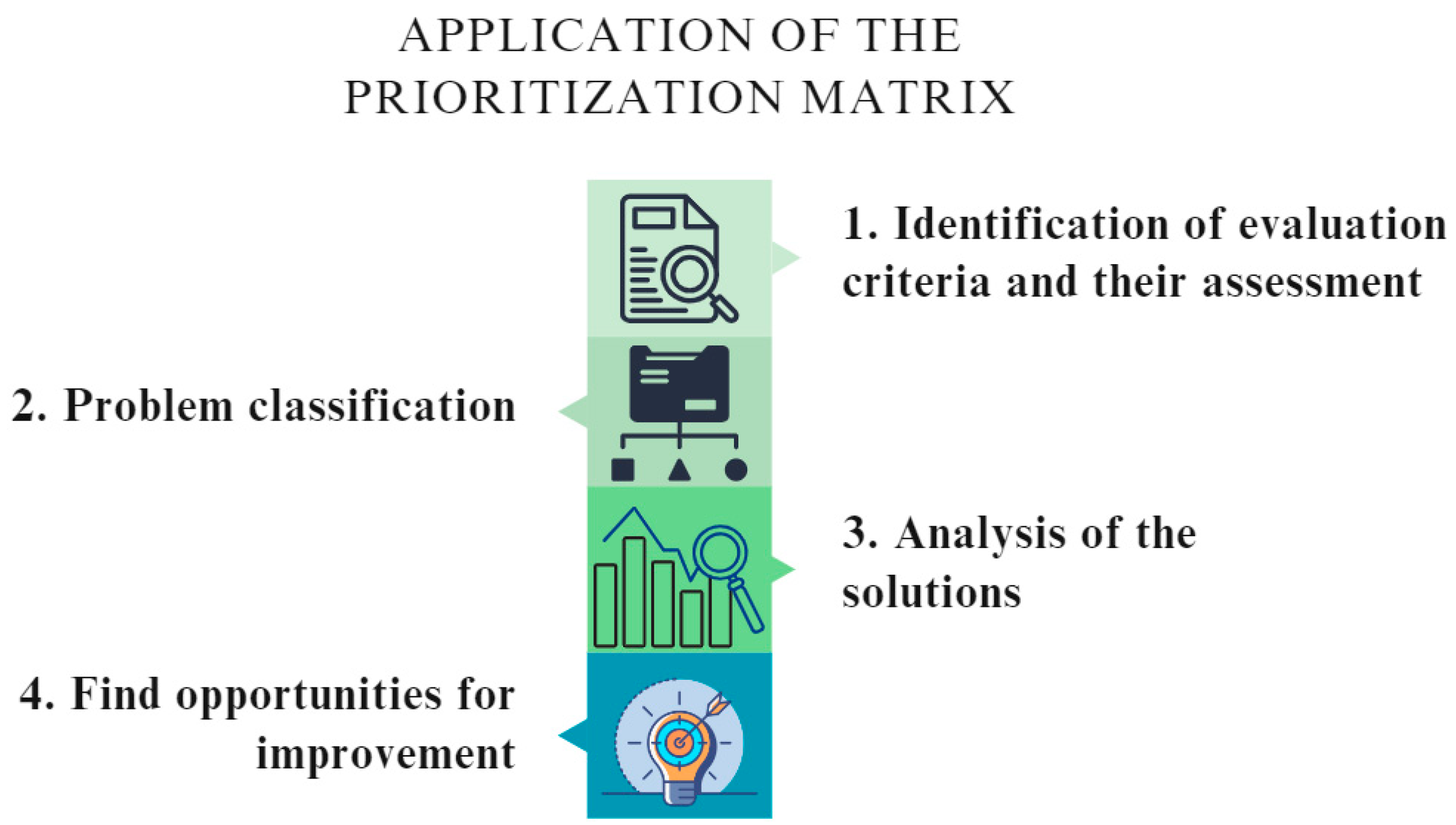 APPLICATION OF THE PRIORITIZATION MATRIX

1. Identification of evaluation criteria and their assessment

2. Problem classification

3. Analysis of the solutions

4. Find opportunities for improvement